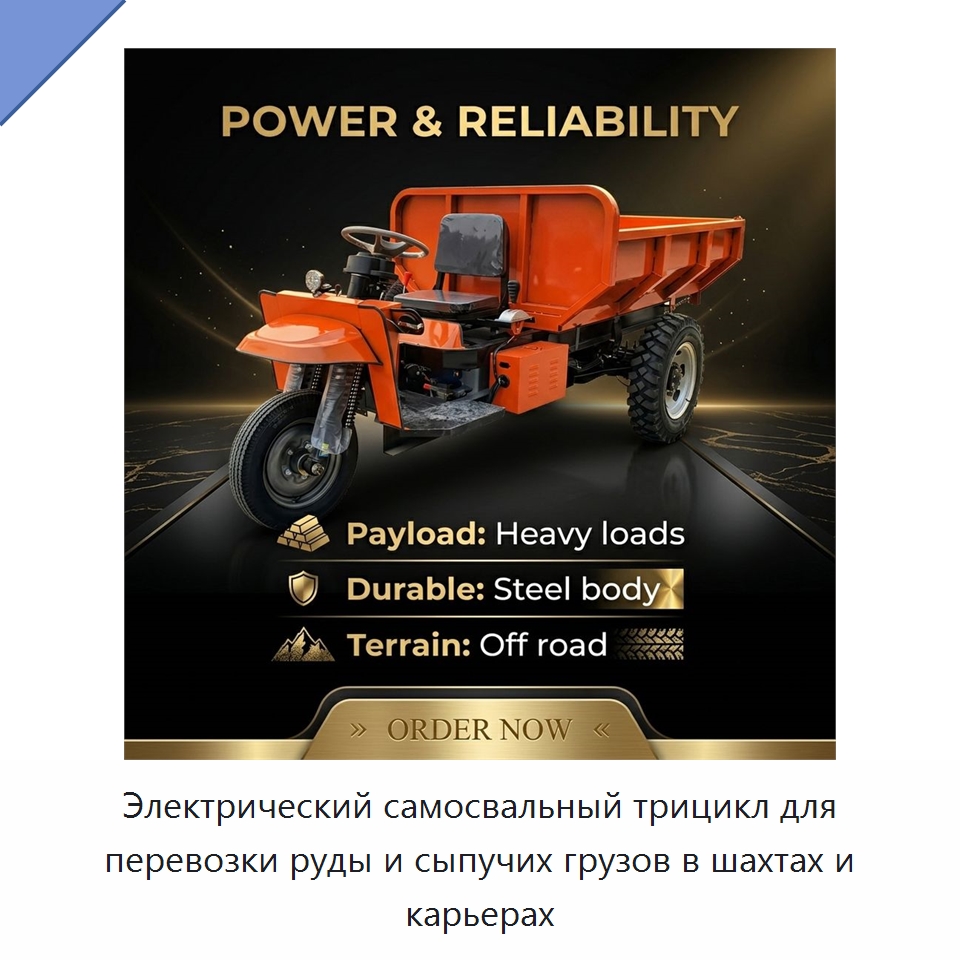 POWER & RELIABILITY

Payload: Heavy loads

Durable: Steel body

Terrain: Off road

» ORDER NOW «

Электрический самосвальный трицикл для перевозки руды и сыпучих грузов в шахтах и карьерах